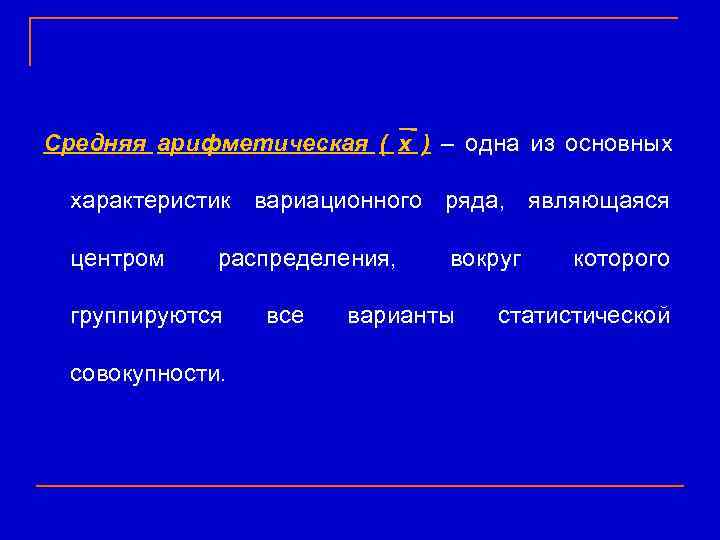 Средняя арифметическая ( $\bar{x}$ ) – одна из основных характеристик вариационного ряда, являющаяся центром распределения, вокруг которого группируются все варианты статистической совокупности.